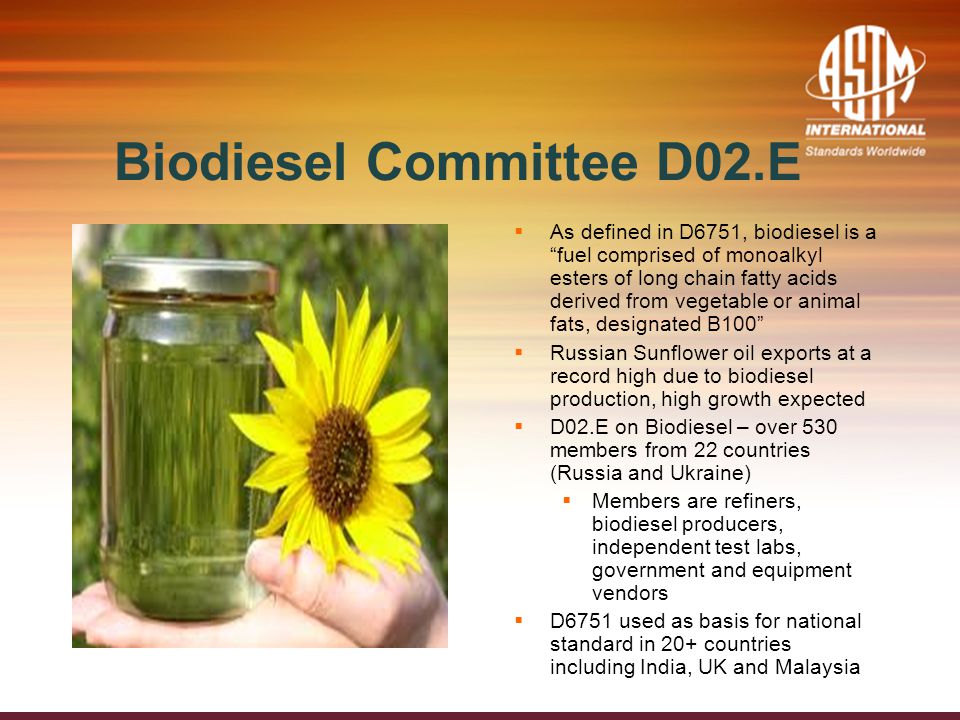 ASTM
INTERNATIONAL
Standards Worldwide

Biodiesel Committee D02.E

▪ As defined in D6751, biodiesel is a “fuel comprised of monoalkyl esters of long chain fatty acids derived from vegetable or animal fats, designated B100”
▪ Russian Sunflower oil exports at a record high due to biodiesel production, high growth expected
▪ D02.E on Biodiesel – over 530 members from 22 countries (Russia and Ukraine)
  ▪ Members are refiners, biodiesel producers, independent test labs, government and equipment vendors
▪ D6751 used as basis for national standard in 20+ countries including India, UK and Malaysia